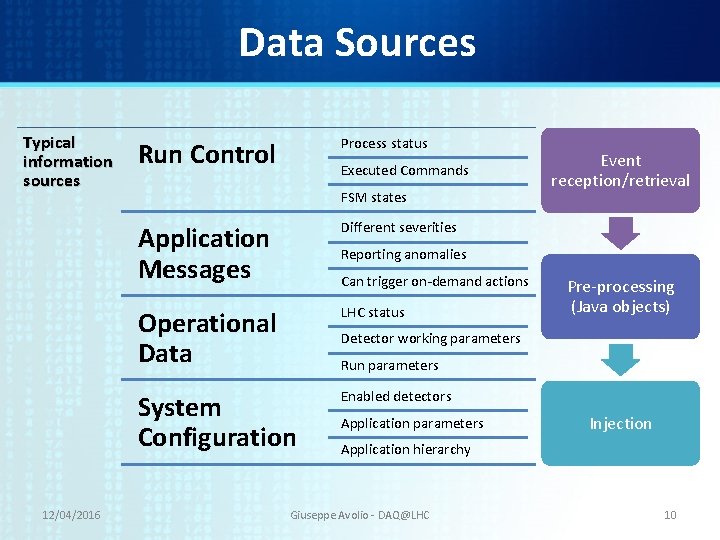 Data Sources

Typical information sources

Run Control

Process status

Executed Commands

FSM states

Application Messages

Different severities

Reporting anomalies

Can trigger on-demand actions

Operational Data

LHC status

Detector working parameters

Run parameters

System Configuration

Enabled detectors

Application parameters

Application hierarchy

Event reception/retrieval

Pre-processing (Java objects)

Injection

12/04/2016 Giuseppe Avolio - DAQ@LHC 10